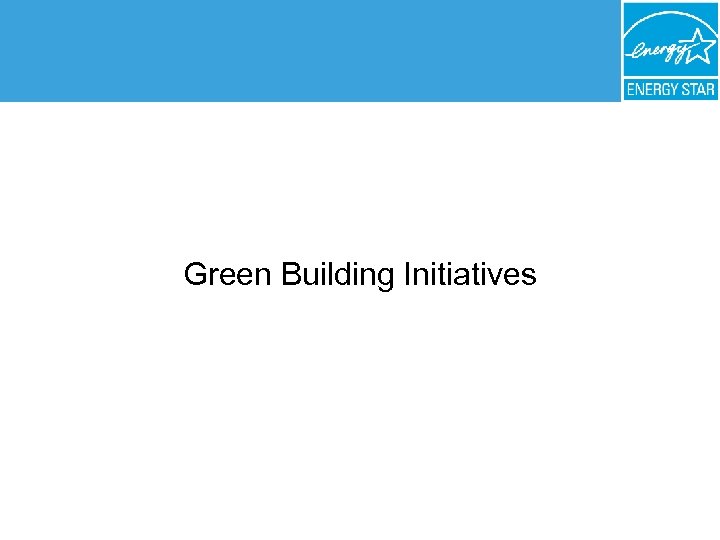 energy

ENERGY STAR

Green Building Initiatives